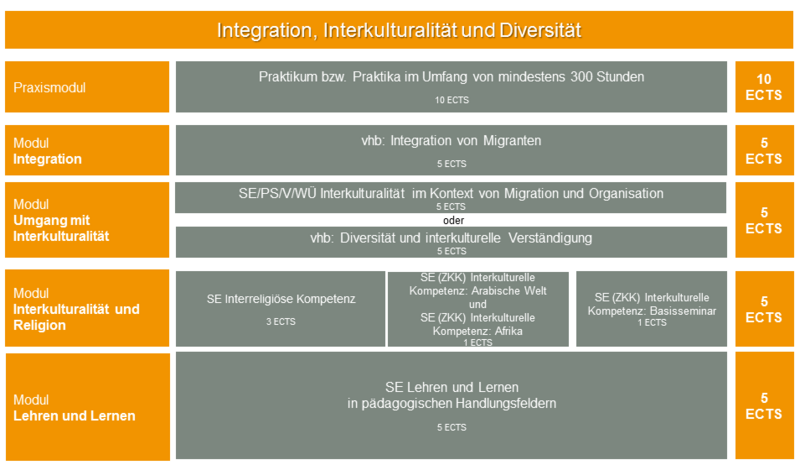 Integration, Interkulturalität und Diversität

Praxismodul

Praktikum bzw. Praktika im Umfang von mindestens 300 Stunden
10 ECTS

10 ECTS

Modul
Integration

vhb: Integration von Migranten
5 ECTS

5 ECTS

Modul
Umgang mit Interkulturalität

SE/PS/V/WÜ Interkulturalität im Kontext von Migration und Organisation
5 ECTS
oder
vhb: Diversität und interkulturelle Verständigung
5 ECTS

5 ECTS

Modul
Interkulturalität und Religion

SE Interreligiöse Kompetenz
3 ECTS

SE (ZKK) Interkulturelle Kompetenz: Arabische Welt
und
SE (ZKK) Interkulturelle Kompetenz: Afrika
1 ECTS

SE (ZKK) Interkulturelle Kompetenz: Basisseminar
1 ECTS

5 ECTS

Modul
Lehren und Lernen

SE Lehren und Lernen
in pädagogischen Handlungsfeldern
5 ECTS

5 ECTS